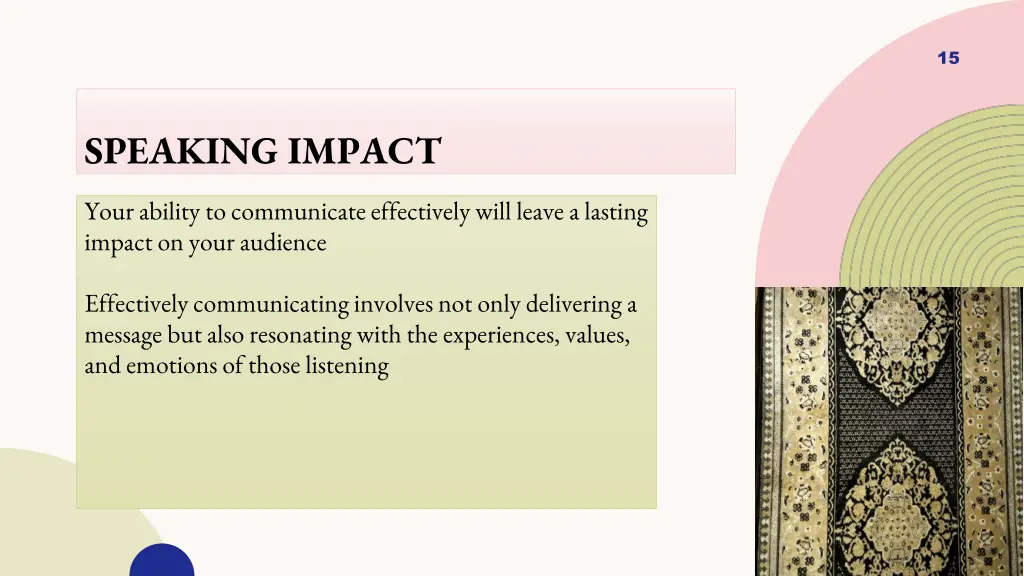 15

SPEAKING IMPACT

Your ability to communicate effectively will leave a lasting impact on your audience

Effectively communicating involves not only delivering a message but also resonating with the experiences, values, and emotions of those listening